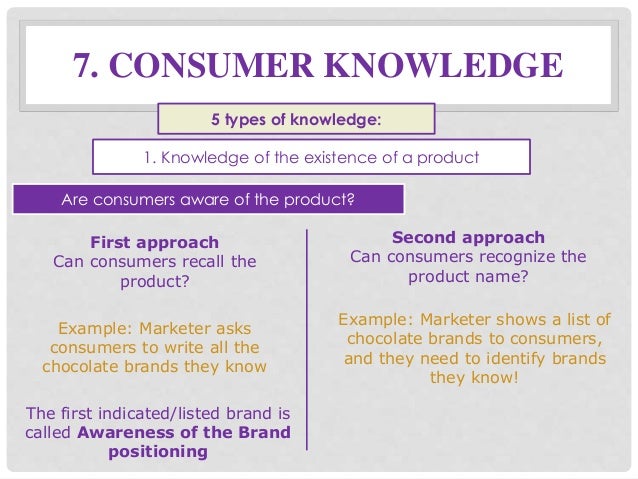 7. CONSUMER KNOWLEDGE

5 types of knowledge:

1. Knowledge of the existence of a product

Are consumers aware of the product?

First approach
Can consumers recall the product?

Example: Marketer asks consumers to write all the chocolate brands they know

The first indicated/listed brand is called Awareness of the Brand positioning

Second approach
Can consumers recognize the product name?

Example: Marketer shows a list of chocolate brands to consumers, and they need to identify brands they know!